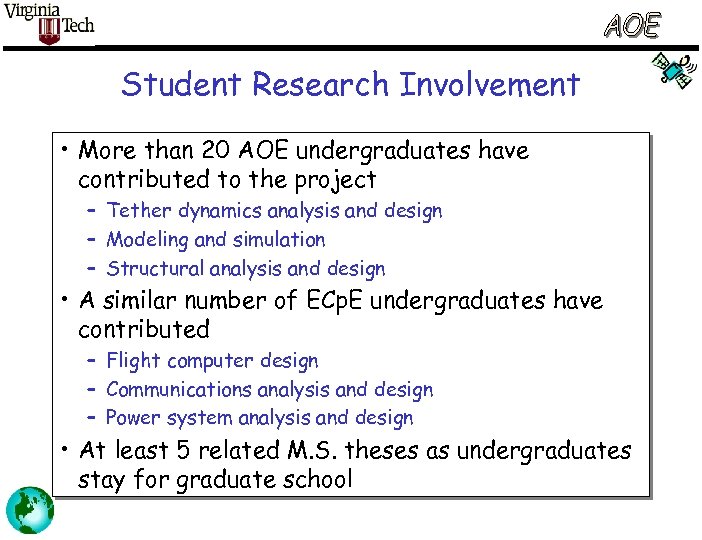 Virginia Tech

AOE

Student Research Involvement

• More than 20 AOE undergraduates have contributed to the project
– Tether dynamics analysis and design
– Modeling and simulation
– Structural analysis and design
• A similar number of ECpE undergraduates have contributed
– Flight computer design
– Communications analysis and design
– Power system analysis and design
• At least 5 related M.S. theses as undergraduates stay for graduate school